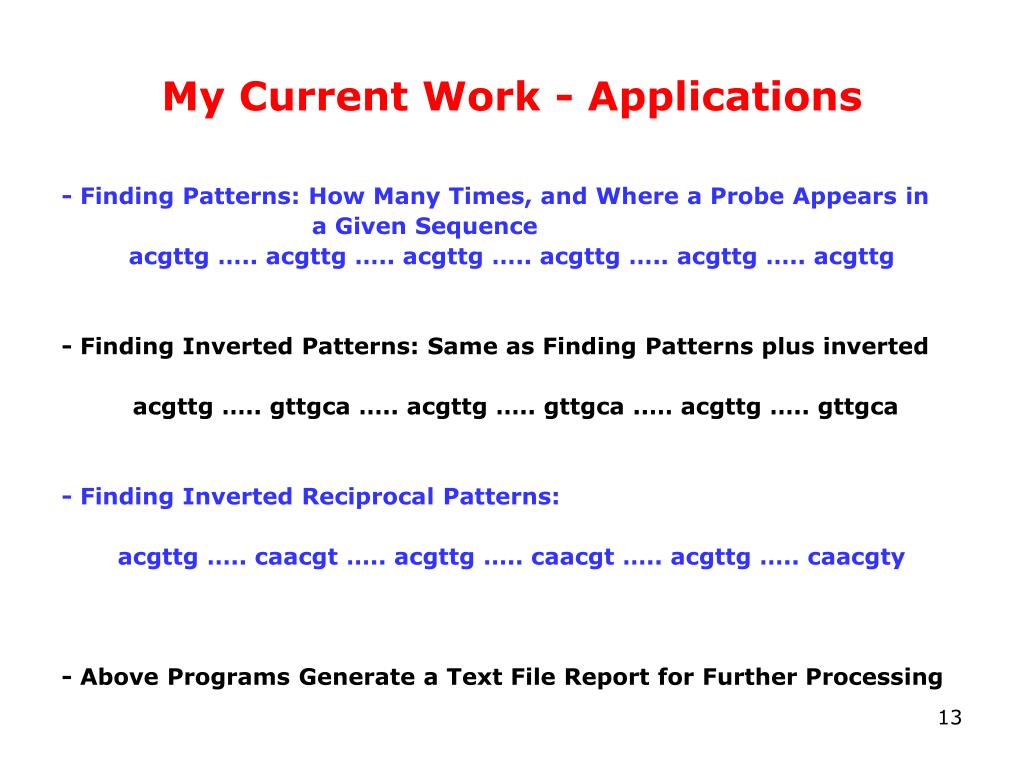 My Current Work - Applications

- Finding Patterns: How Many Times, and Where a Probe Appears in a Given Sequence

acgttg ….. acgttg ….. acgttg ….. acgttg ….. acgttg ….. acgttg

- Finding Inverted Patterns: Same as Finding Patterns plus inverted

acgttg ….. gttgca ….. acgttg ….. gttgca ….. acgttg ….. gttgca

- Finding Inverted Reciprocal Patterns:

acgttg ….. caacgt ….. acgttg ….. caacgt ….. acgttg ….. caacgty

- Above Programs Generate a Text File Report for Further Processing

13